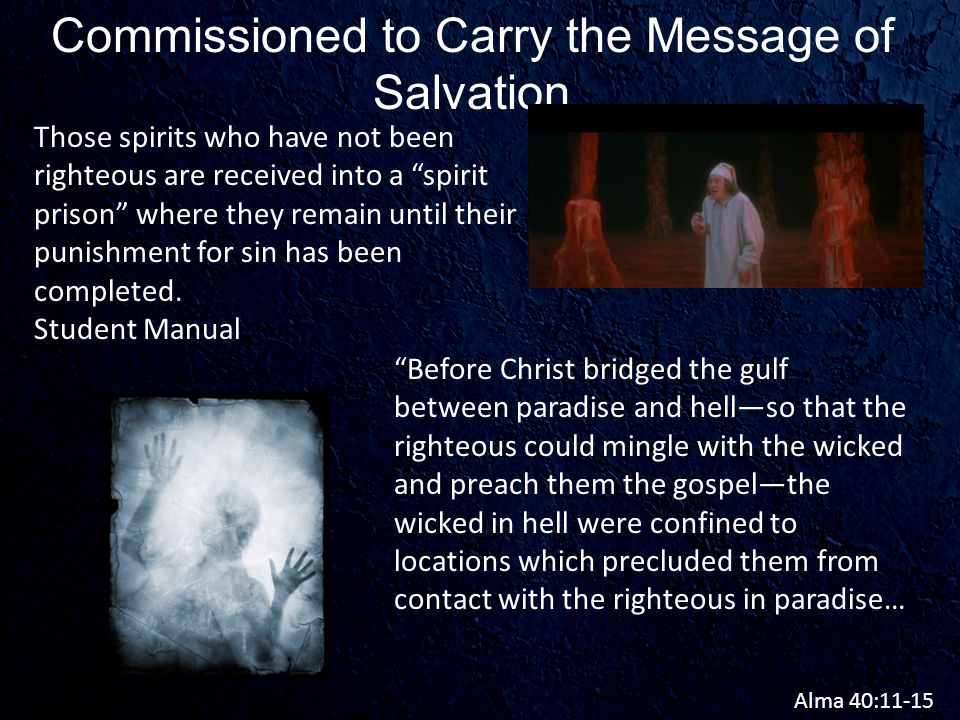 Commissioned to Carry the Message of Salvation

Those spirits who have not been righteous are received into a “spirit prison” where they remain until their punishment for sin has been completed.
Student Manual

“Before Christ bridged the gulf between paradise and hell—so that the righteous could mingle with the wicked and preach them the gospel—the wicked in hell were confined to locations which precluded them from contact with the righteous in paradise…

Alma 40:11-15